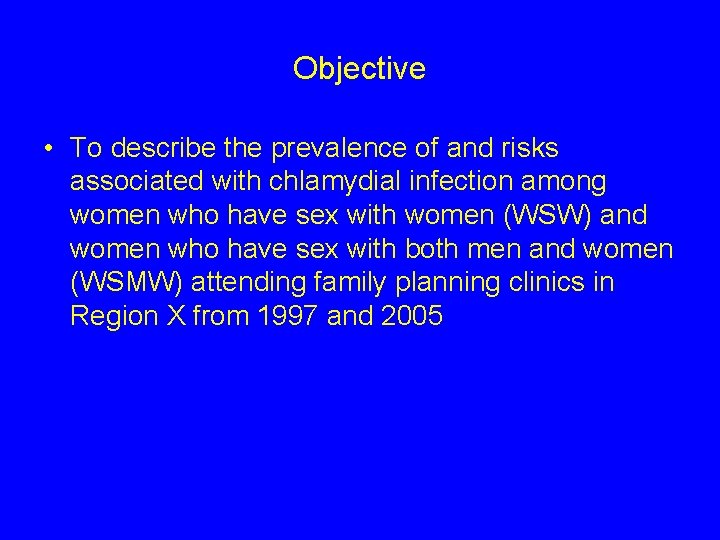 Objective

• To describe the prevalence of and risks associated with chlamydial infection among women who have sex with women (WSW) and women who have sex with both men and women (WSMW) attending family planning clinics in Region X from 1997 and 2005